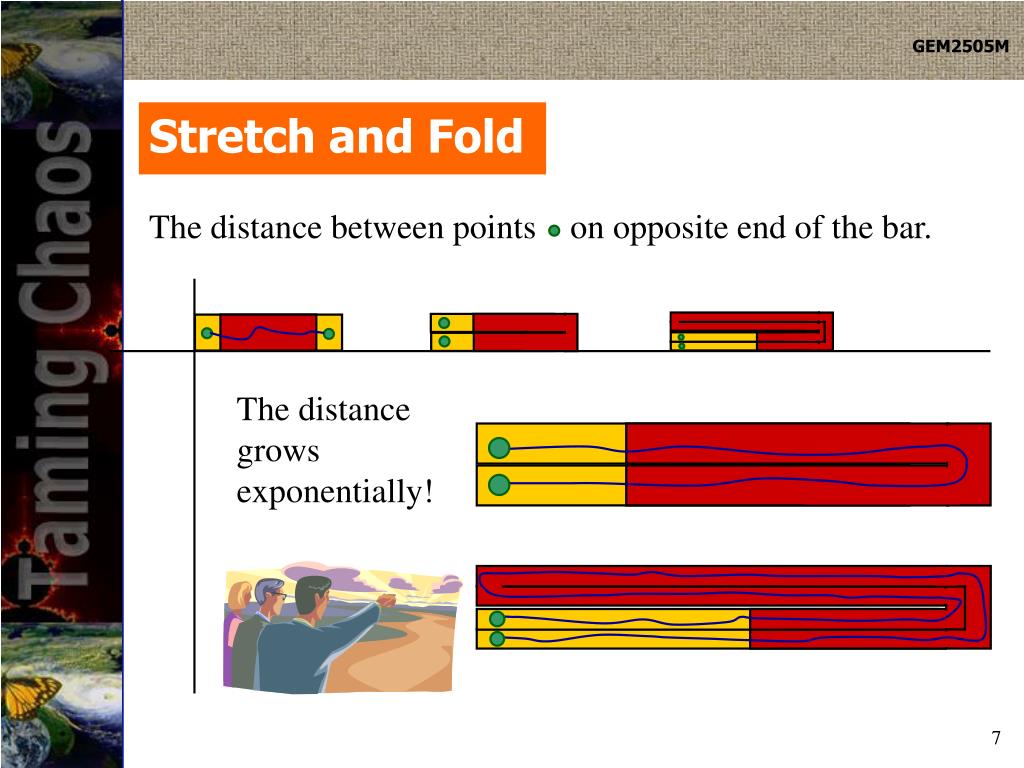 GEM2505M

Taming Chaos

Stretch and Fold

The distance between points on opposite end of the bar.

The distance grows exponentially!

7